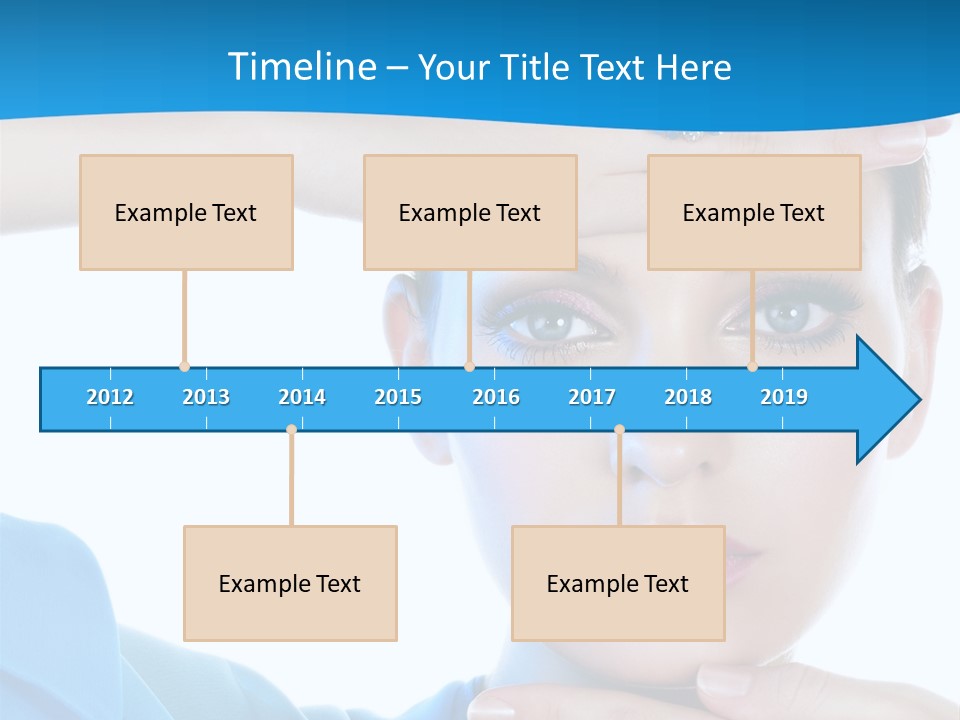 Timeline – Your Title Text Here

Example Text

Example Text

Example Text

2012 2013 2014 2015 2016 2017 2018 2019

Example Text

Example Text